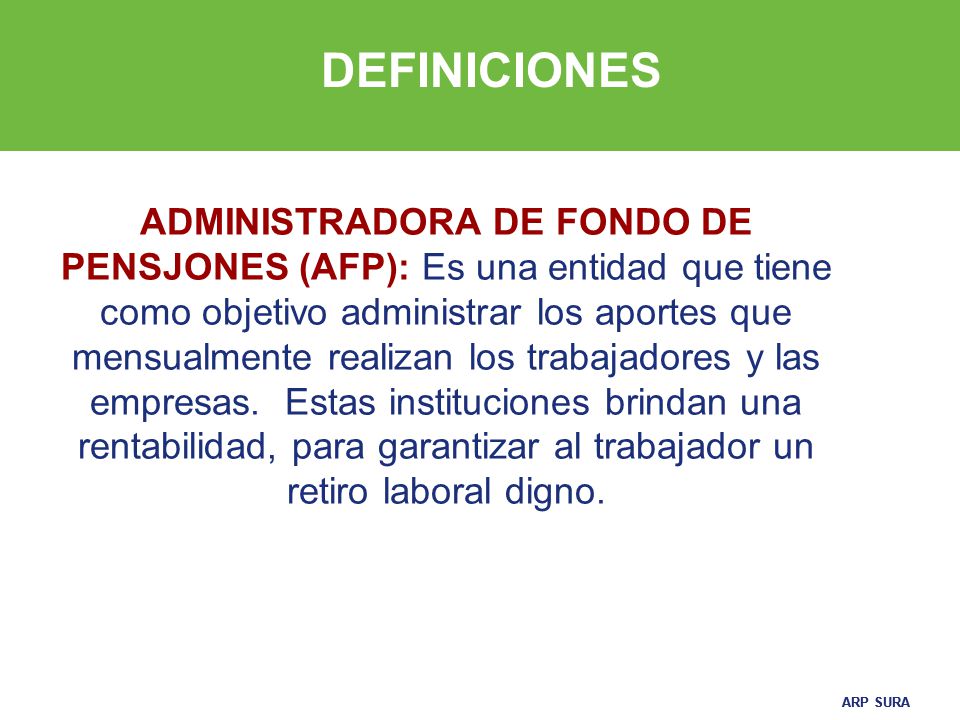 DEFINICIONES

ADMINISTRADORA DE FONDO DE PENSJONES (AFP): Es una entidad que tiene como objetivo administrar los aportes que mensualmente realizan los trabajadores y las empresas. Estas instituciones brindan una rentabilidad, para garantizar al trabajador un retiro laboral digno.

ARP SURA